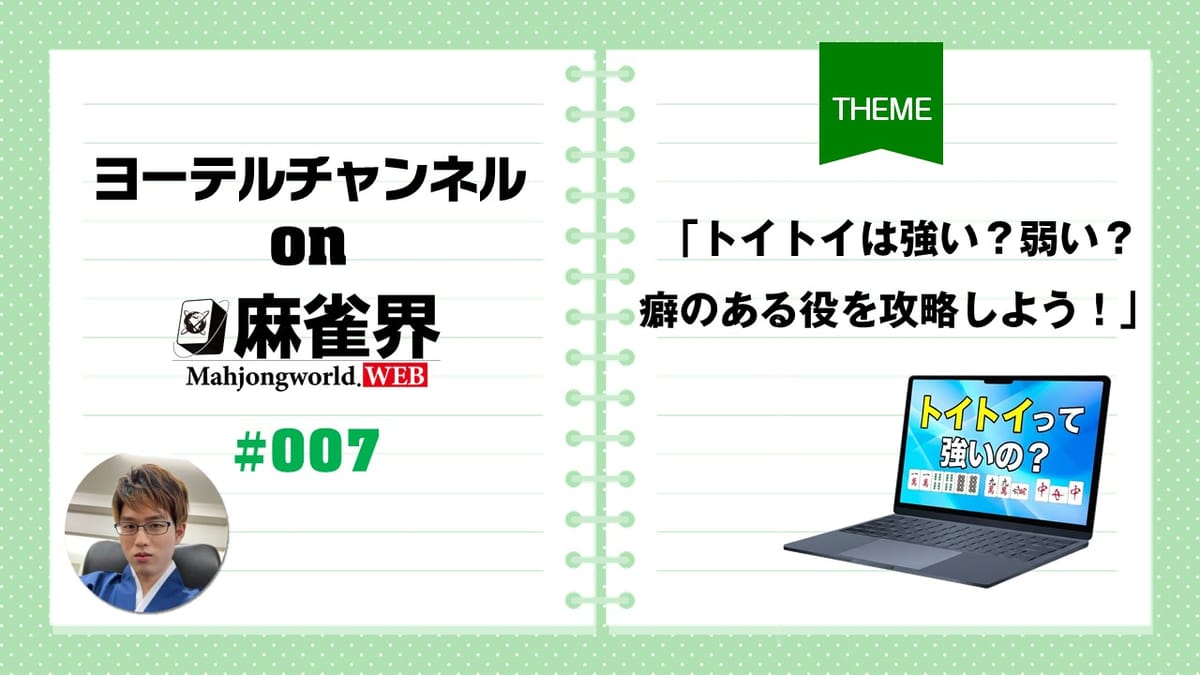 ヨーテルチャンネル
on
麻雀界
Mahjongworld.WEB
#007

THEME

「トイトイは強い？弱い？
癖のある役を攻略しよう！」

トイトイって
強いの？